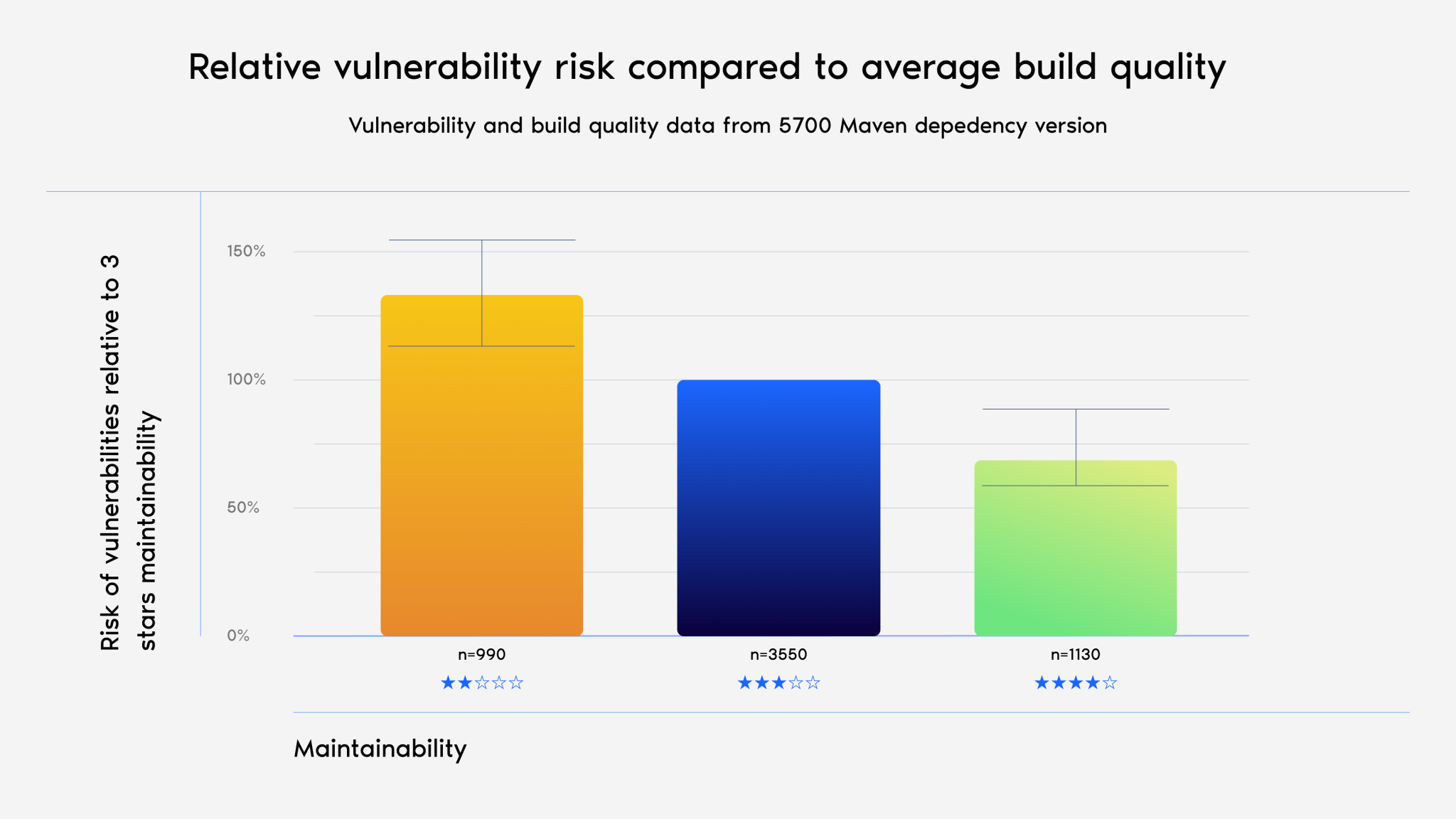 Relative vulnerability risk compared to average build quality

Vulnerability and build quality data from 5700 Maven depedency version

Risk of vulnerabilities relative to 3 stars maintainability

150%
100%
50%
0%

n=990
★★☆☆☆

n=3550
★★★☆☆

n=1130
★★★★☆

Maintainability